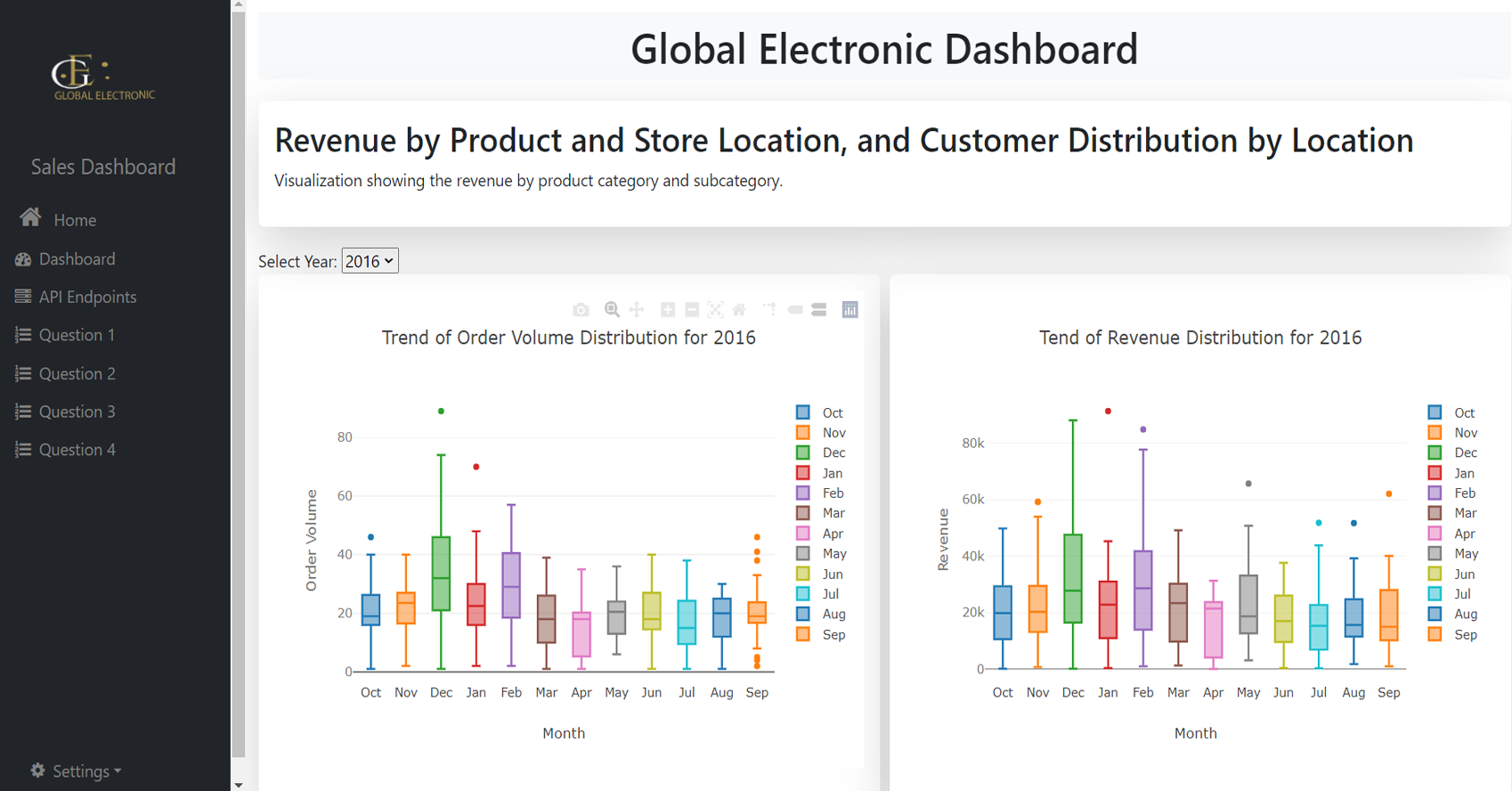 GE
GLOBAL ELECTRONIC

Sales Dashboard

Home

Dashboard

API Endpoints

Question 1

Question 2

Question 3

Question 4

Settings

Global Electronic Dashboard

Revenue by Product and Store Location, and Customer Distribution by Location

Visualization showing the revenue by product category and subcategory.

Select Year: 2016

Trend of Order Volume Distribution for 2016

Order Volume

80
60
40
20
0

Oct Nov Dec Jan Feb Mar Apr May Jun Jul Aug Sep

Month

Oct
Nov
Dec
Jan
Feb
Mar
Apr
May
Jun
Jul
Aug
Sep

Tend of Revenue Distribution for 2016

Revenue

80k
60k
40k
20k
0

Oct Nov Dec Jan Feb Mar Apr May Jun Jul Aug Sep

Month

Oct
Nov
Dec
Jan
Feb
Mar
Apr
May
Jun
Jul
Aug
Sep